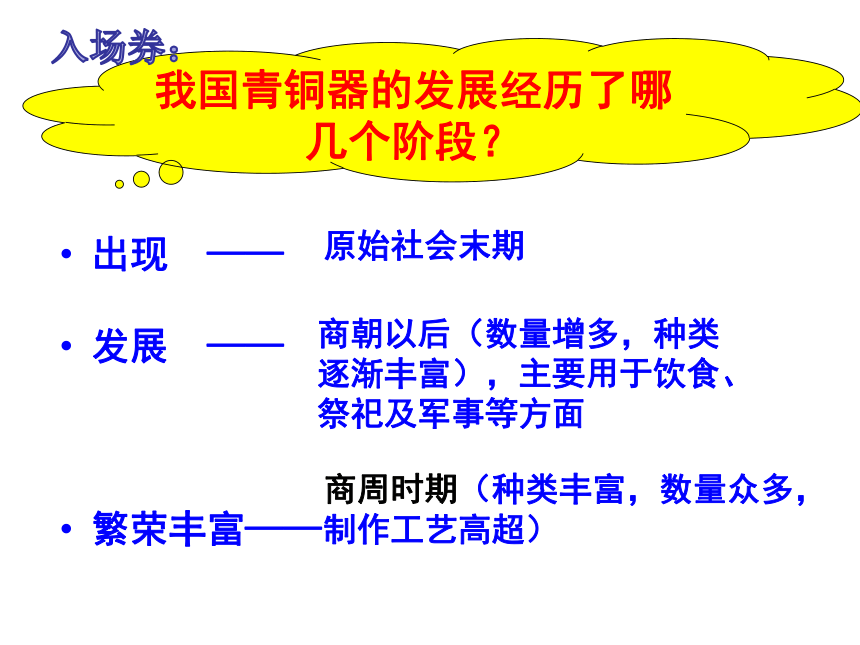 入场券：

我国青铜器的发展经历了哪几个阶段？

• 出现 —— 原始社会末期

• 发展 —— 商朝以后（数量增多，种类逐渐丰富），主要用于饮食、祭祀及军事等方面

• 繁荣丰富——商周时期（种类丰富，数量众多，制作工艺高超）